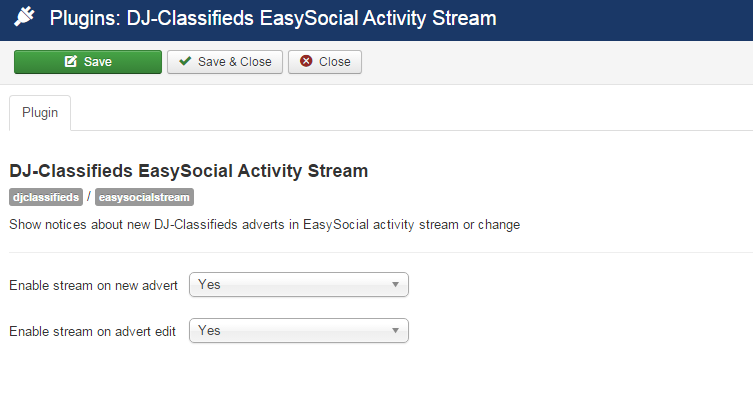 Plugins: DJ-Classifieds EasySocial Activity Stream

Save
Save & Close
Close

Plugin

DJ-Classifieds EasySocial Activity Stream

djclassifieds / easysocialstream

Show notices about new DJ-Classifieds adverts in EasySocial activity stream or change

Enable stream on new advert Yes

Enable stream on advert edit Yes